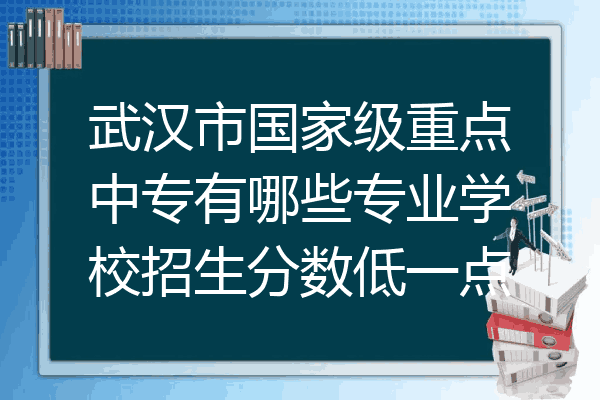 武汉市国家级重点中专有哪些专业学校招生分数低一点